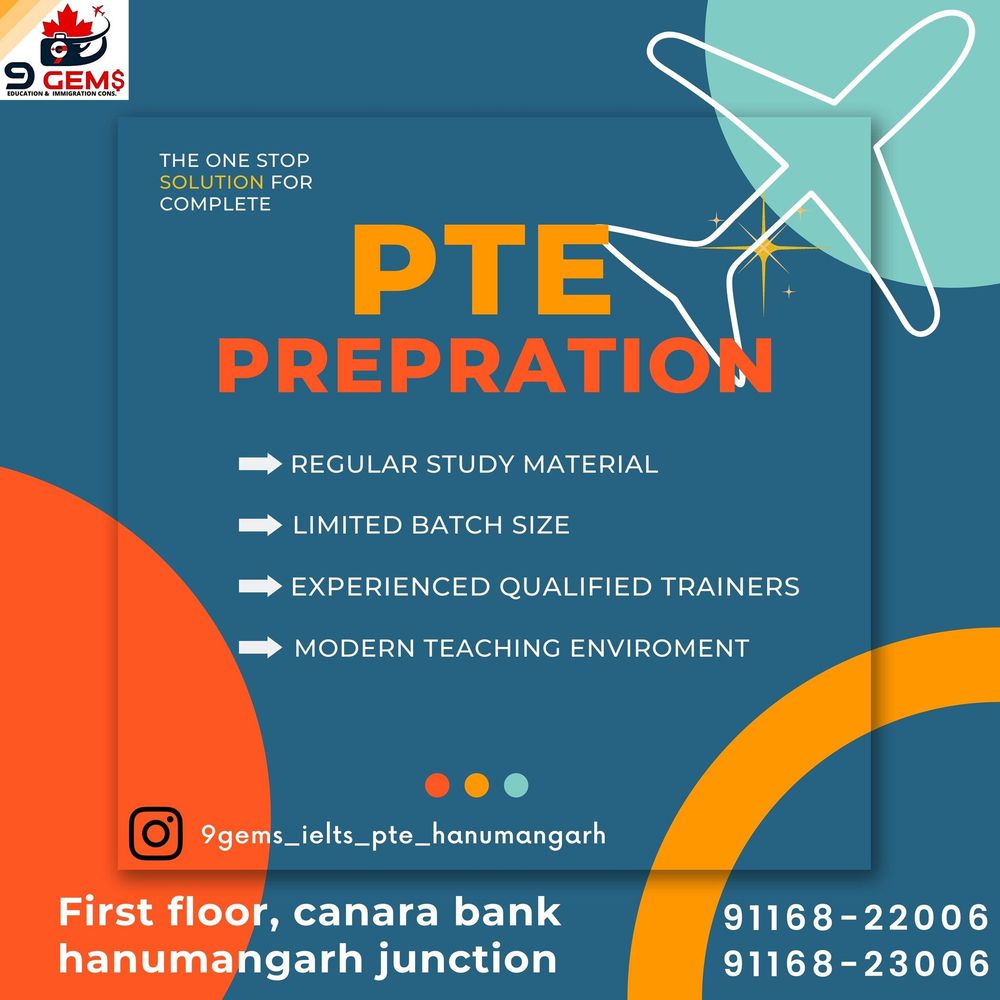 9 GEM$
EDUCATION & IMMIGRATION CONS.

THE ONE STOP SOLUTION FOR COMPLETE

PTE
PREPRATION

REGULAR STUDY MATERIAL

LIMITED BATCH SIZE

EXPERIENCED QUALIFIED TRAINERS

MODERN TEACHING ENVIROMENT

9gems_ielts_pte_hanumangarh

First floor, canara bank
hanumangarh junction

91168-22006
91168-23006